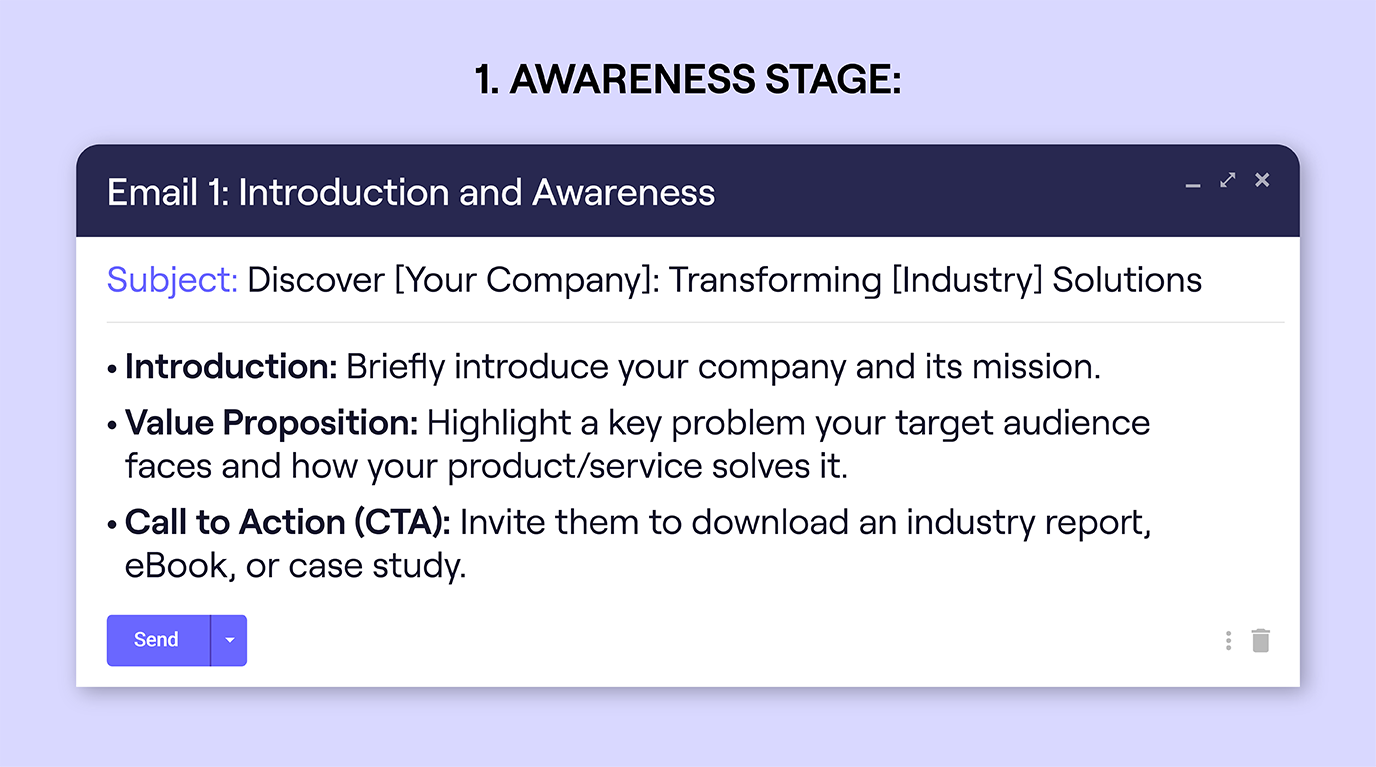 1. AWARENESS STAGE:

Email 1: Introduction and Awareness

Subject: Discover [Your Company]: Transforming [Industry] Solutions

• Introduction: Briefly introduce your company and its mission.
• Value Proposition: Highlight a key problem your target audience faces and how your product/service solves it.
• Call to Action (CTA): Invite them to download an industry report, eBook, or case study.

Send